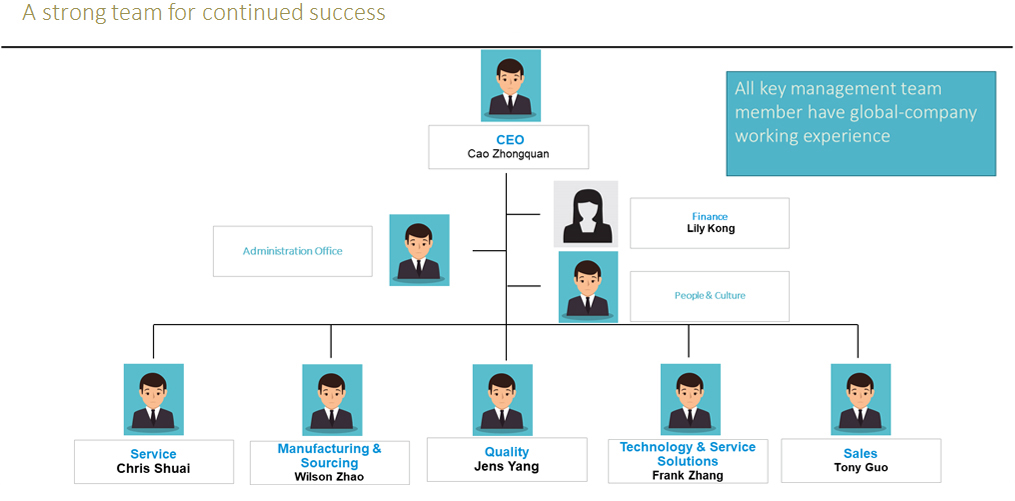 A strong team for continued success

All key management team member have global-company working experience

CEO
Cao Zhongquan

Finance
Lily Kong

Administration Office

People & Culture

Service
Chris Shuai

Manufacturing & Sourcing
Wilson Zhao

Quality
Jens Yang

Technology & Service Solutions
Frank Zhang

Sales
Tony Guo